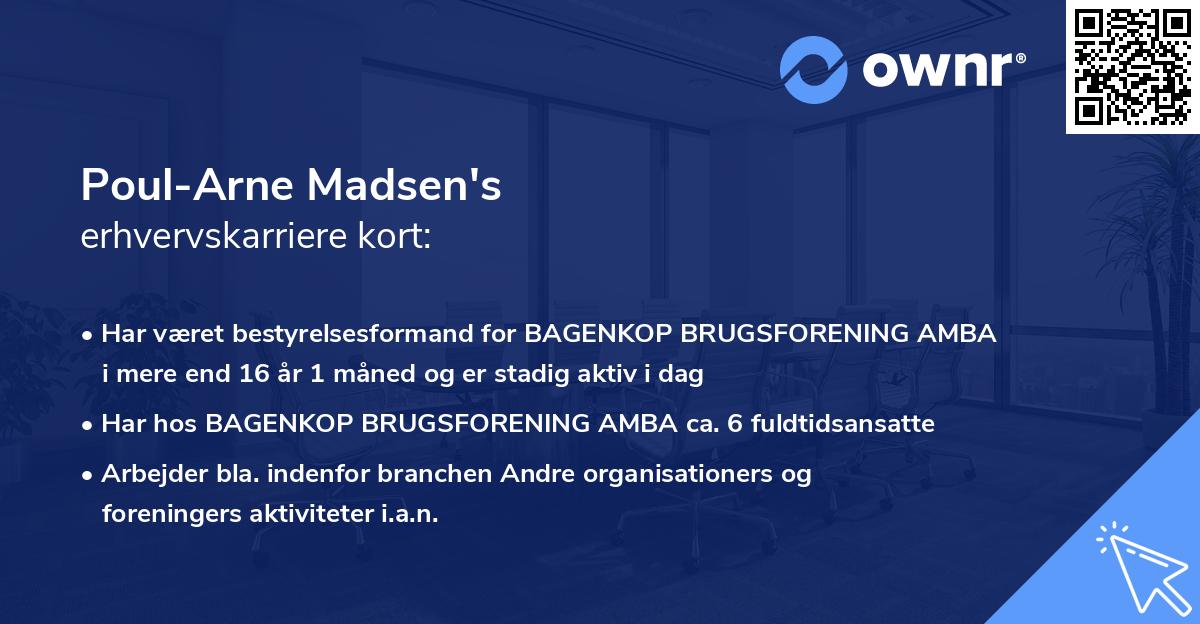 ownr®

Poul-Arne Madsen's
erhvervskarriere kort:

• Har været bestyrelsesformand for BAGENKOP BRUGSFORENING AMBA i mere end 16 år 1 måned og er stadig aktiv i dag

• Har hos BAGENKOP BRUGSFORENING AMBA ca. 6 fuldtidsansatte

• Arbejder bla. indenfor branchen Andre organisationers og foreningers aktiviteter i.a.n.